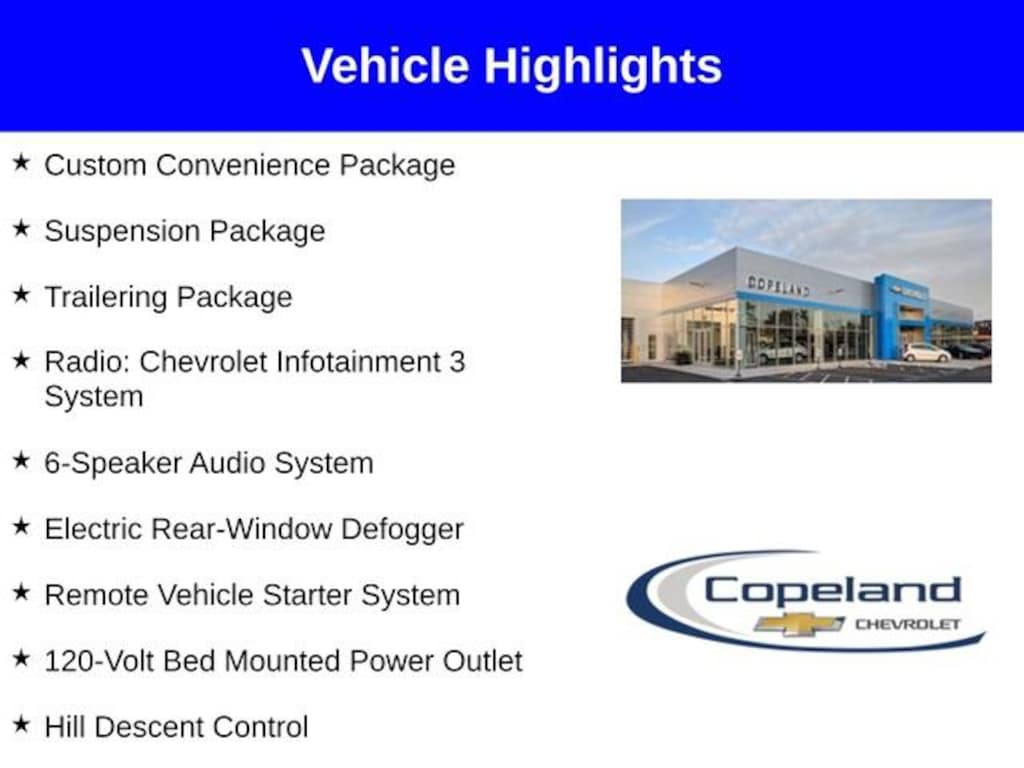 Vehicle Highlights

★ Custom Convenience Package

★ Suspension Package

★ Trailering Package

★ Radio: Chevrolet Infotainment 3 System

★ 6-Speaker Audio System

★ Electric Rear-Window Defogger

★ Remote Vehicle Starter System

★ 120-Volt Bed Mounted Power Outlet

★ Hill Descent Control

COPELAND

Copeland
CHEVROLET